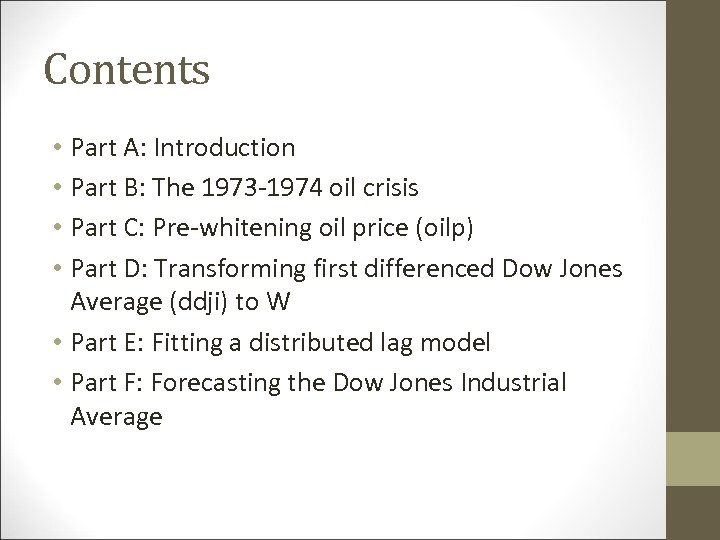 Contents

• Part A: Introduction
• Part B: The 1973-1974 oil crisis
• Part C: Pre-whitening oil price (oilp)
• Part D: Transforming first differenced Dow Jones Average (ddji) to W
• Part E: Fitting a distributed lag model
• Part F: Forecasting the Dow Jones Industrial Average